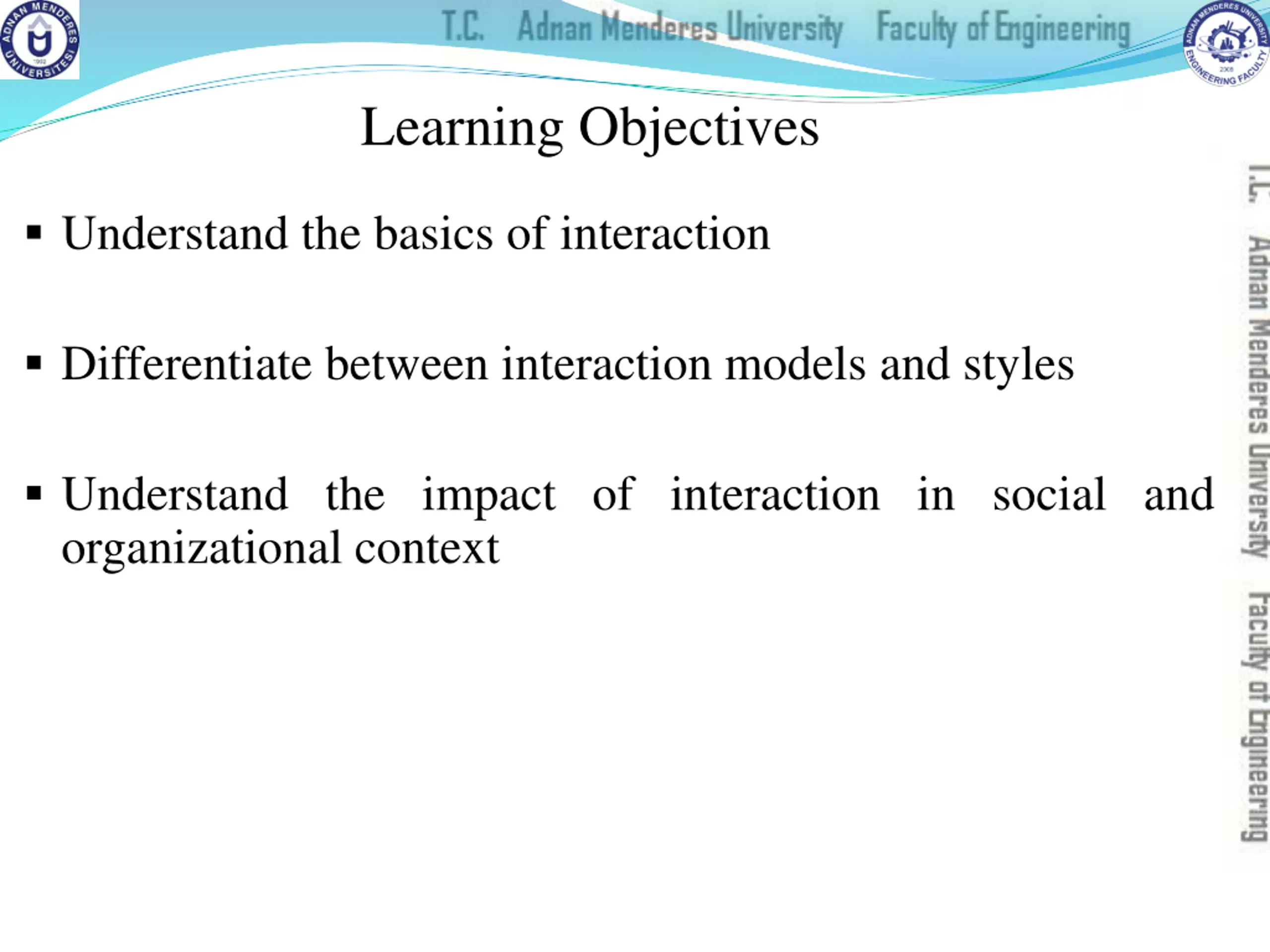 ADNAN MENDERES ÜNİVERSİTESİ 1992

T.C. Adnan Menderes University Faculty of Engineering

ADNAN MENDERES UNIVERSITY ENGINEERING FACULTY 2008

Learning Objectives

▪ Understand the basics of interaction

▪ Differentiate between interaction models and styles

▪ Understand the impact of interaction in social and organizational context

T.C. Adnan Menderes University Faculty of Engineering